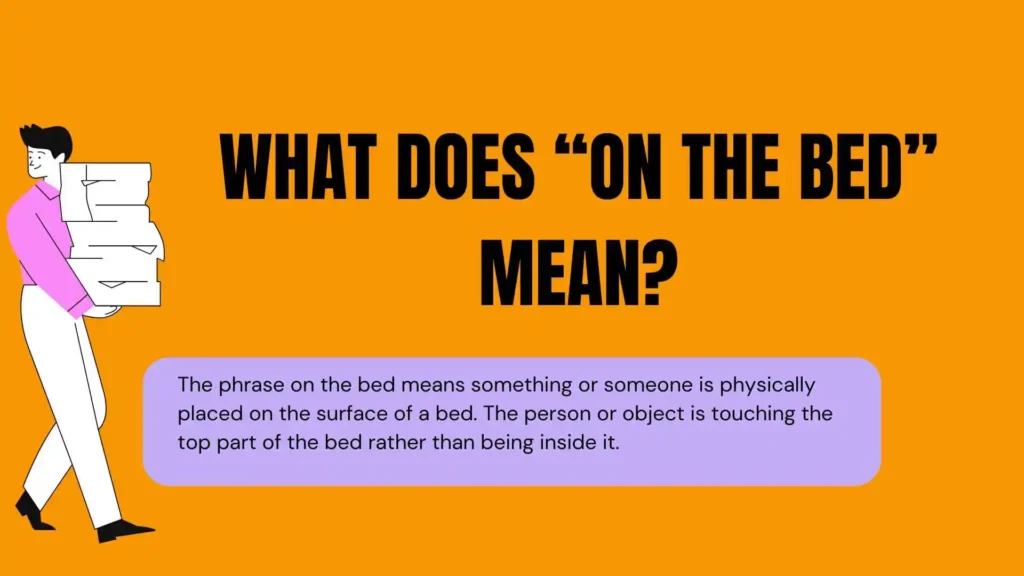 WHAT DOES “ON THE BED” MEAN?

The phrase on the bed means something or someone is physically placed on the surface of a bed. The person or object is touching the top part of the bed rather than being inside it.